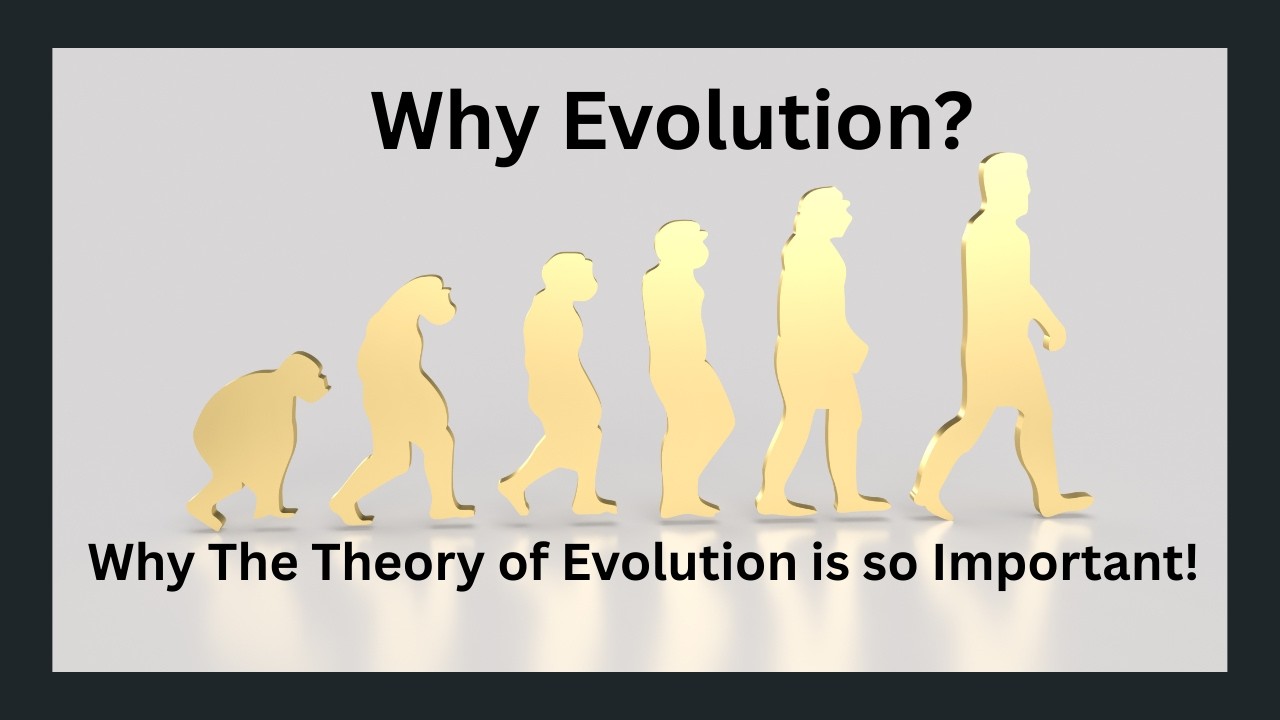 Why Evolution?

Why The Theory of Evolution is so Important!